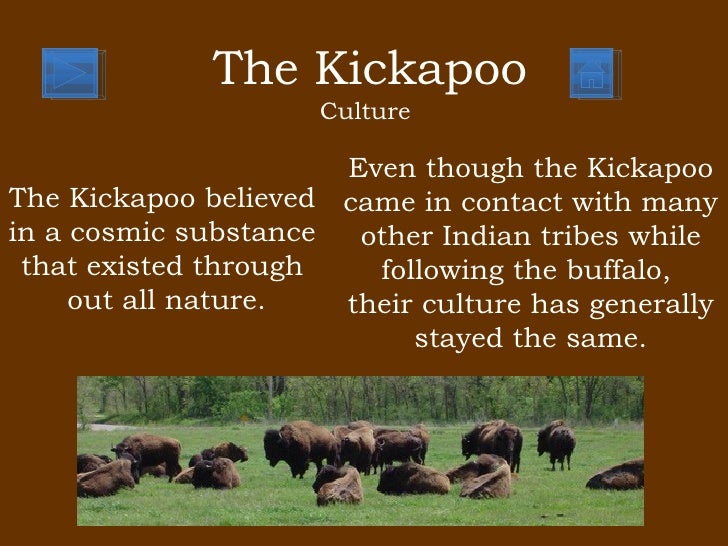 The Kickapoo
Culture

The Kickapoo believed in a cosmic substance that existed through out all nature.

Even though the Kickapoo came in contact with many other Indian tribes while following the buffalo, their culture has generally stayed the same.